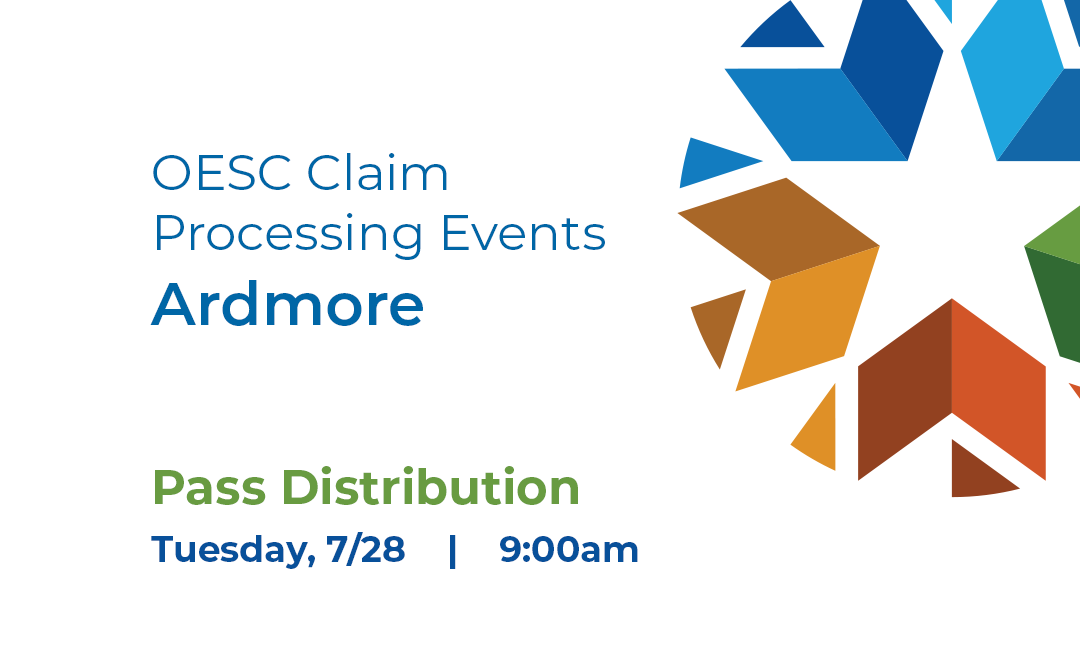 OESC Claim Processing Events
Ardmore

Pass Distribution
Tuesday, 7/28 | 9:00am